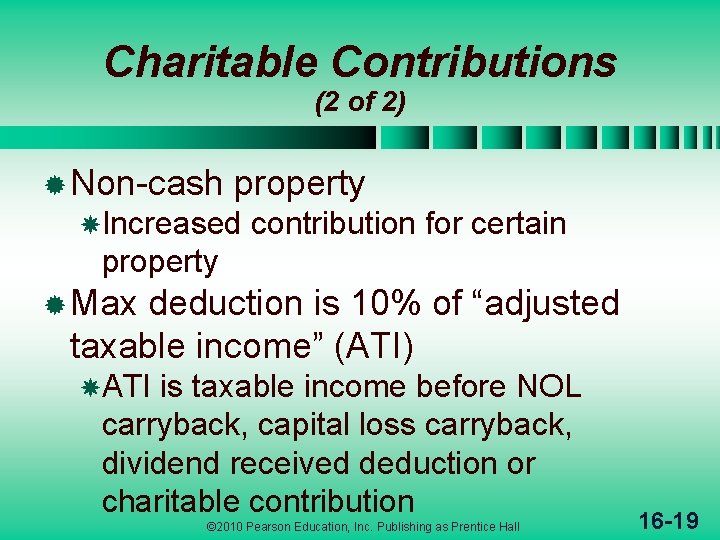 Charitable Contributions
(2 of 2)

• Non-cash property
  • Increased contribution for certain property
• Max deduction is 10% of "adjusted taxable income" (ATI)
  • ATI is taxable income before NOL carryback, capital loss carryback, dividend received deduction or charitable contribution

©2010 Pearson Education, Inc. Publishing as Prentice Hall

16-19